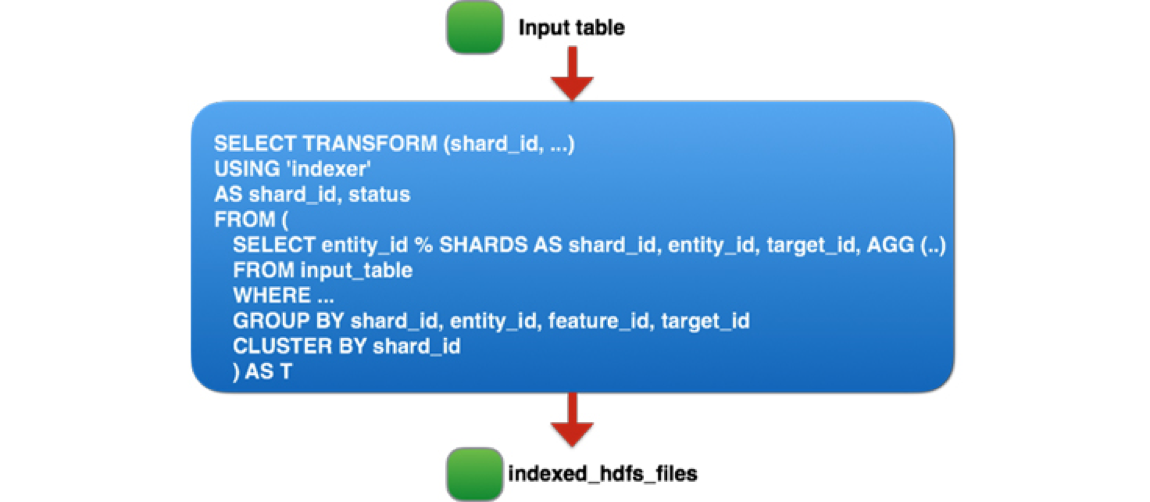 Input table

SELECT TRANSFORM (shard_id, ...)
USING 'indexer'
AS shard_id, status
FROM (
SELECT entity_id % SHARDS AS shard_id, entity_id, target_id, AGG (..)
FROM input_table
WHERE ...
GROUP BY shard_id, entity_id, feature_id, target_id
CLUSTER BY shard_id
) AS T

indexed_hdfs_files